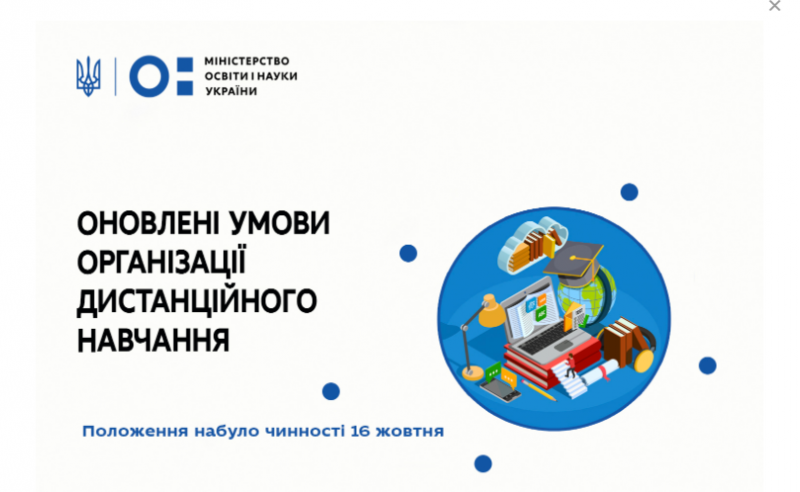 ×

МІНІСТЕРСТВО
ОСВІТИ І НАУКИ
УКРАЇНИ

ОНОВЛЕНІ УМОВИ ОРГАНІЗАЦІЇ ДИСТАНЦІЙНОГО НАВЧАННЯ

Положення набуло чинності 16 жовтня